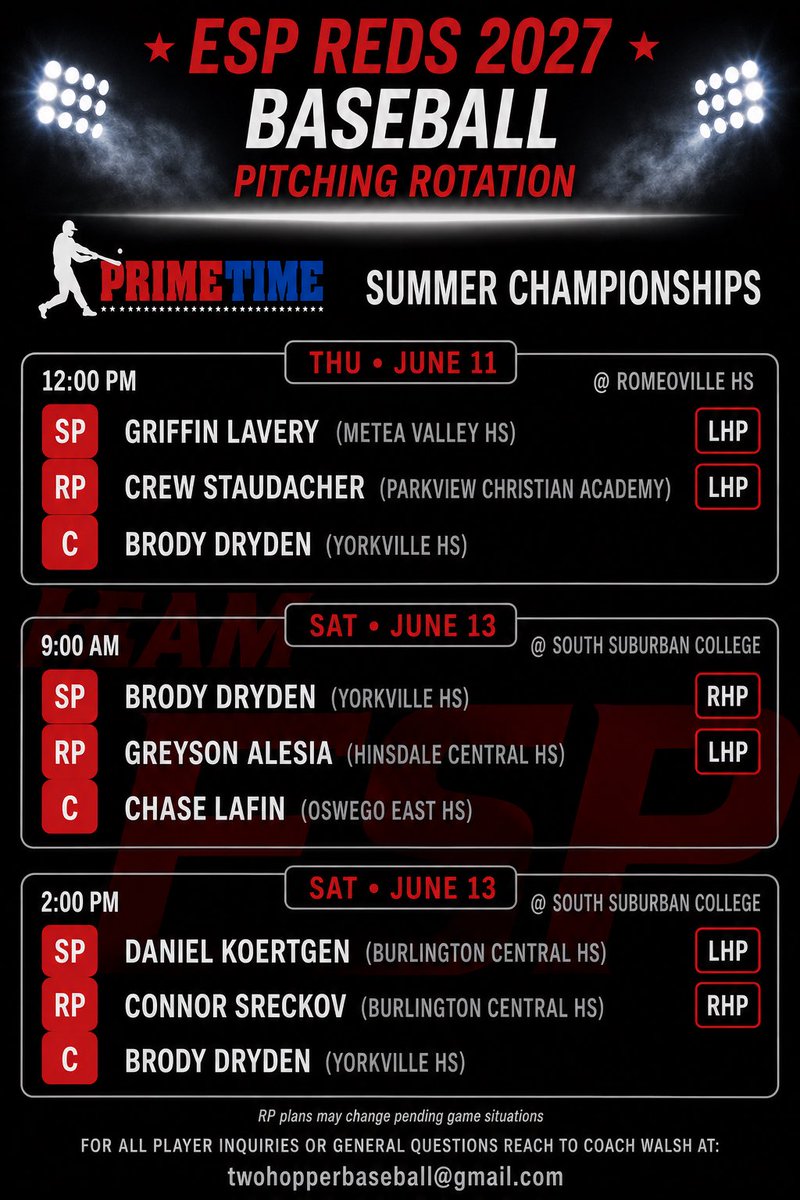 ★ ESP REDS 2027 ★
BASEBALL
PITCHING ROTATION

PRIMETIME

SUMMER CHAMPIONSHIPS

THU • JUNE 11
12:00 PM
@ ROMEOVILLE HS

SP GRIFFIN LAVERY (METEA VALLEY HS) LHP
RP CREW STAUDACHER (PARKVIEW CHRISTIAN ACADEMY) LHP
C BRODY DRYDEN (YORKVILLE HS)

TEAM ESP

SAT • JUNE 13
9:00 AM
@ SOUTH SUBURBAN COLLEGE

SP BRODY DRYDEN (YORKVILLE HS) RHP
RP GREYSON ALESIA (HINSDALE CENTRAL HS) LHP
C CHASE LAFIN (OSWEGO EAST HS)

SAT • JUNE 13
2:00 PM
@ SOUTH SUBURBAN COLLEGE

SP DANIEL KOERTGEN (BURLINGTON CENTRAL HS) LHP
RP CONNOR SRECKOV (BURLINGTON CENTRAL HS) RHP
C BRODY DRYDEN (YORKVILLE HS)

RP plans may change pending game situations

FOR ALL PLAYER INQUIRIES OR GENERAL QUESTIONS REACH TO COACH WALSH AT:
twohopperbaseball@gmail.com